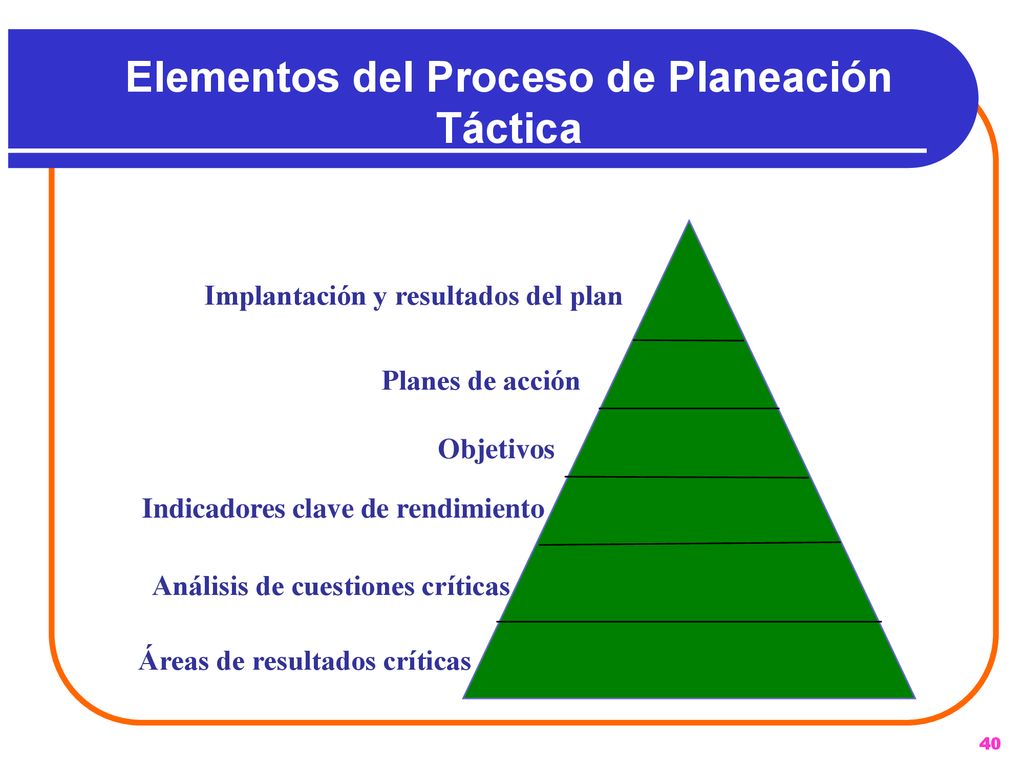 Elementos del Proceso de Planeación Táctica

Implantación y resultados del plan

Planes de acción

Objetivos

Indicadores clave de rendimiento

Análisis de cuestiones críticas

Áreas de resultados críticas

40